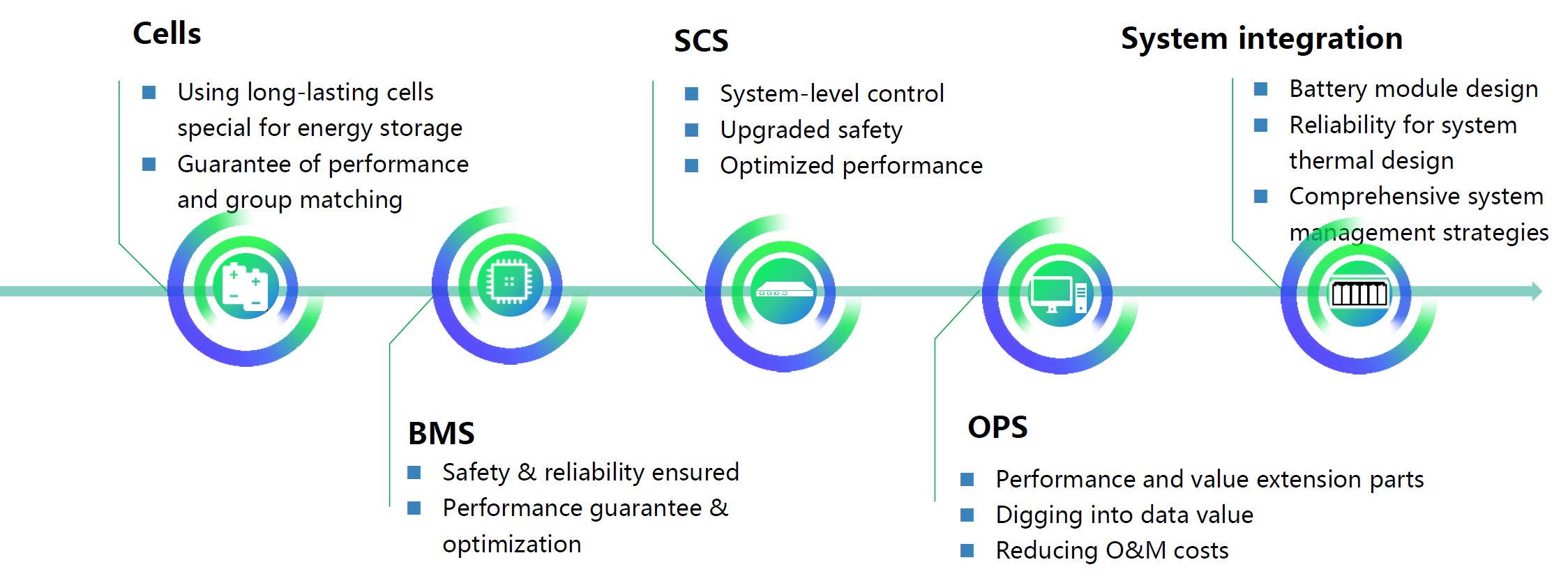 Cells

■ Using long-lasting cells special for energy storage
■ Guarantee of performance and group matching

SCS

■ System-level control
■ Upgraded safety
■ Optimized performance

System integration

■ Battery module design
■ Reliability for system thermal design
■ Comprehensive system management strategies

BMS

■ Safety & reliability ensured
■ Performance guarantee & optimization

OPS

■ Performance and value extension parts
■ Digging into data value
■ Reducing O&M costs